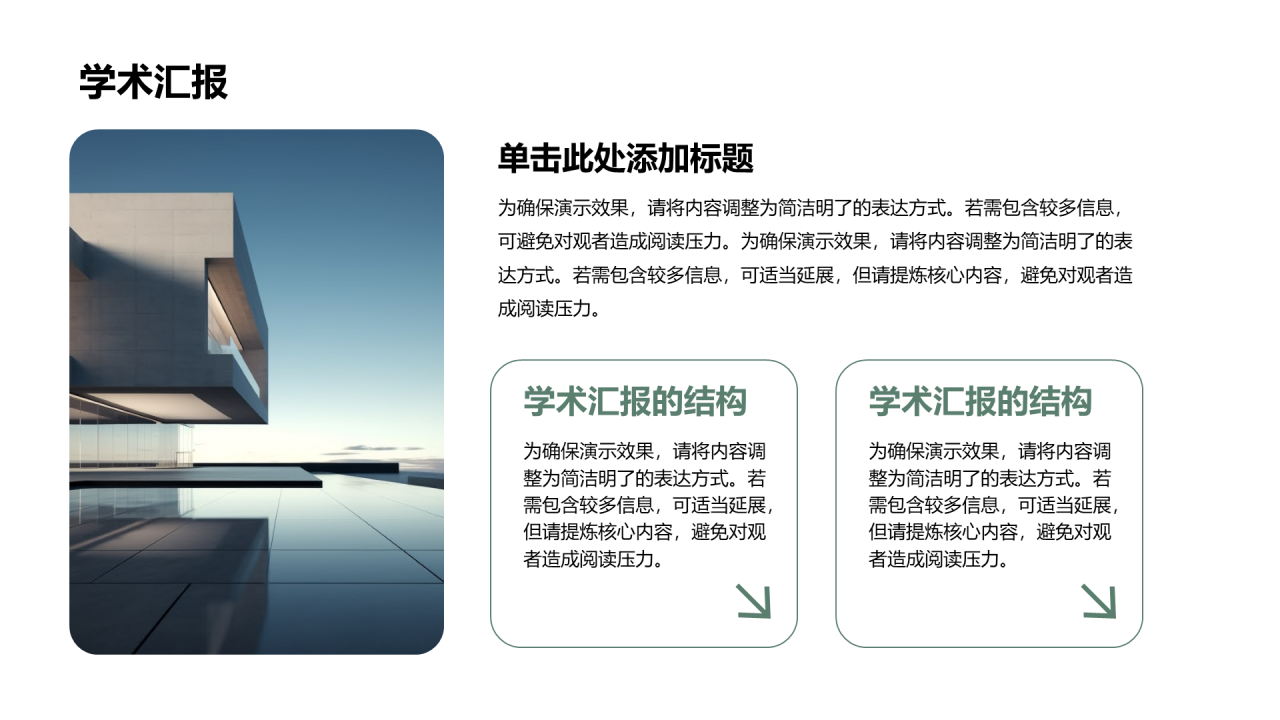 学术汇报

单击此处添加标题

为确保演示效果，请将内容调整为简洁明了的表达方式。若需包含较多信息，可避免对观者造成阅读压力。为确保演示效果，请将内容调整为简洁明了的表达方式。若需包含较多信息，可适当延展，但请提炼核心内容，避免对观者造成阅读压力。

学术汇报的结构

为确保演示效果，请将内容调整为简洁明了的表达方式。若需包含较多信息，可适当延展，但请提炼核心内容，避免对观者造成阅读压力。

学术汇报的结构

为确保演示效果，请将内容调整为简洁明了的表达方式。若需包含较多信息，可适当延展，但请提炼核心内容，避免对观者造成阅读压力。